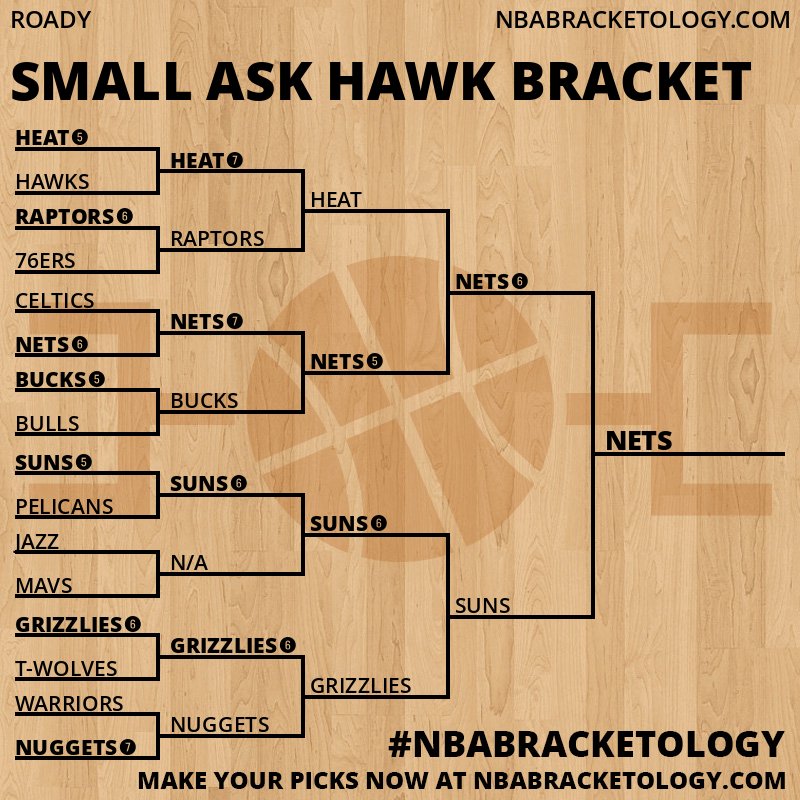 ROADY

NBABRACKETOLOGY.COM

SMALL ASK HAWK BRACKET

HEAT 5

HAWKS

RAPTORS 6

76ERS

CELTICS

NETS 6

BUCKS 5

BULLS

SUNS 5

PELICANS

JAZZ

MAVS

GRIZZLIES 6

T-WOLVES

WARRIORS

NUGGETS 7

HEAT 7

RAPTORS

NETS 7

BUCKS

SUNS 6

N/A

GRIZZLIES 6

NUGGETS

HEAT

NETS 5

SUNS 6

GRIZZLIES

NETS 6

SUNS

NETS

#NBABRACKETOLOGY

MAKE YOUR PICKS NOW AT NBABRACKETOLOGY.COM